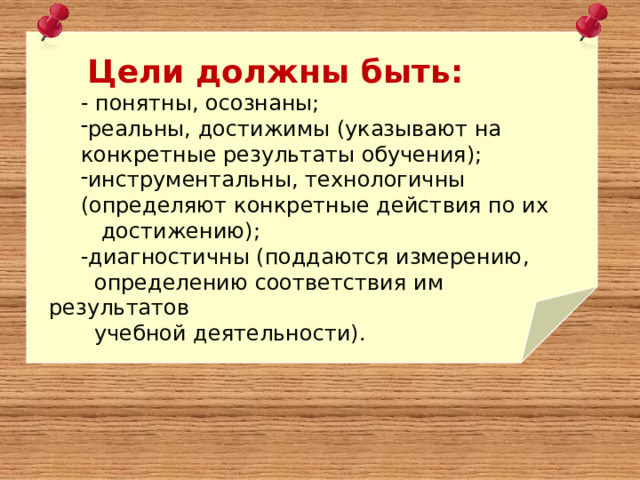 Цели должны быть:

- понятны, осознаны;

-реальны, достижимы (указывают на конкретные результаты обучения);

-инструментальны, технологичны (определяют конкретные действия по их достижению);

-диагностичны (поддаются измерению, определению соответствия им результатов учебной деятельности).